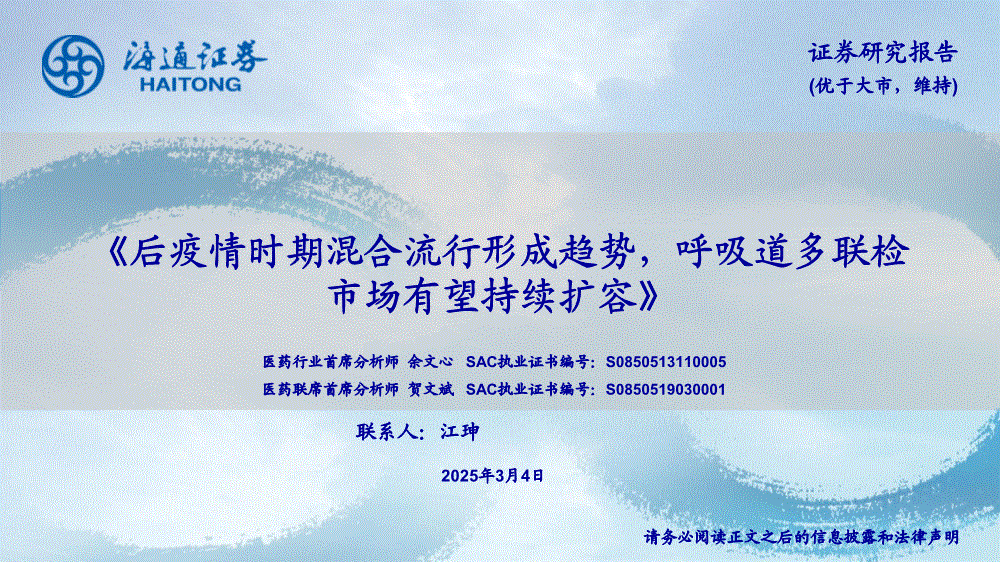 海通证券
HAITONG

证券研究报告
(优于大市，维持)

《后疫情时期混合流行形成趋势，呼吸道多联检市场有望持续扩容》

医药行业首席分析师 余文心 SAC执业证书编号：S0850513110005
医药联席首席分析师 贺文斌 SAC执业证书编号：S0850519030001

联系人：江珅

2025年3月4日

请务必阅读正文之后的信息披露和法律声明